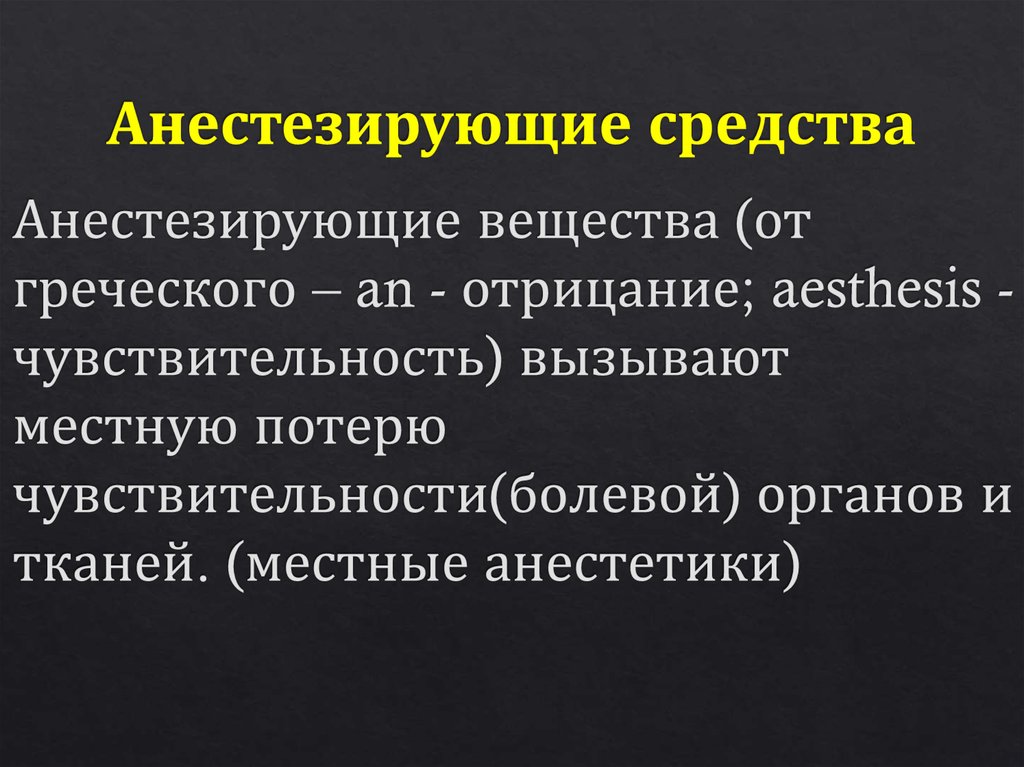 Анестезирующие средства

Анестезирующие вещества (от греческого – an - отрицание; aesthesis - чувствительность) вызывают местную потерю чувствительности(болевой) органов и тканей. (местные анестетики)